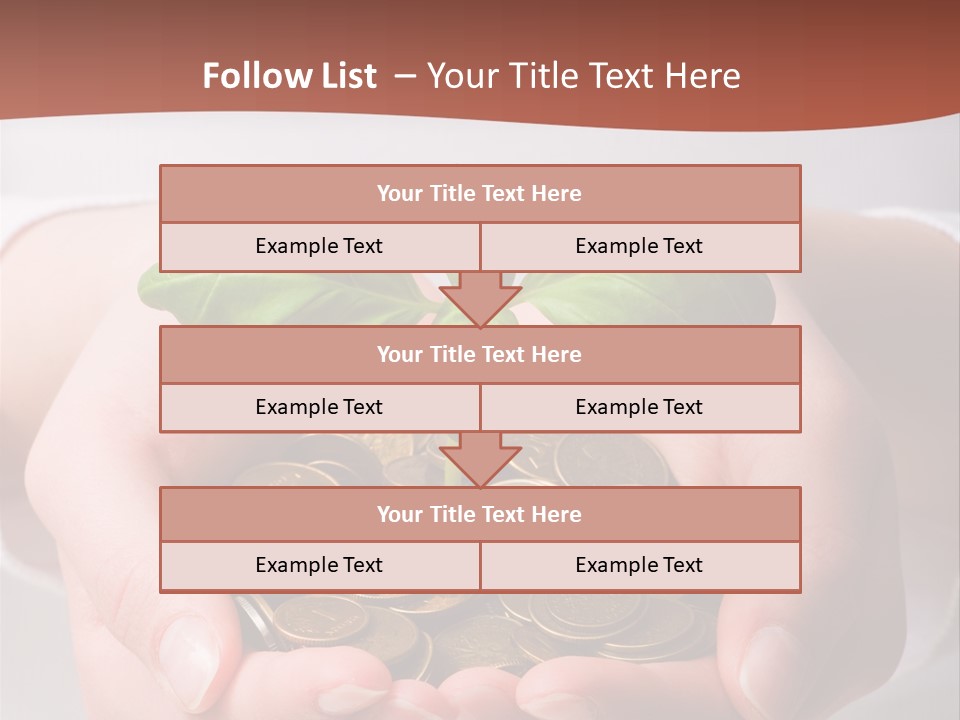 Follow List – Your Title Text Here

| Your Title Text Here | |
|---|---|
| Example Text | Example Text |

| Your Title Text Here | |
|---|---|
| Example Text | Example Text |

| Your Title Text Here | |
|---|---|
| Example Text | Example Text |